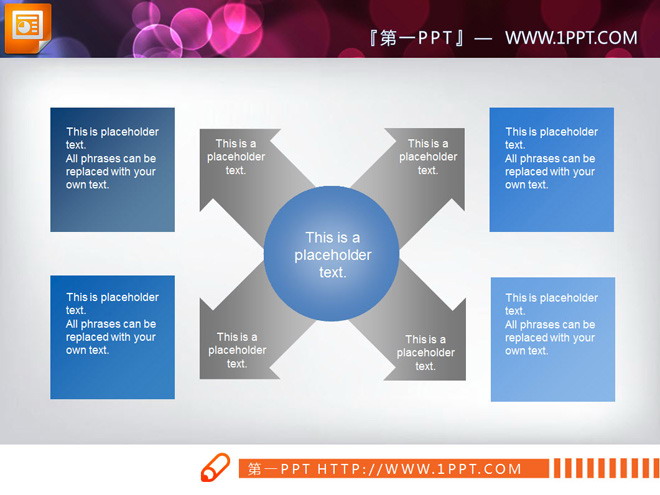 『第一PPT』— WWW.1PPT.COM

This is placeholder text.
All phrases can be replaced with your own text.

This is a placeholder text.

This is a placeholder text.

This is placeholder text.
All phrases can be replaced with your own text.

This is a placeholder text.

This is placeholder text.
All phrases can be replaced with your own text.

This is a placeholder text.

This is a placeholder text.

This is placeholder text.
All phrases can be replaced with your own text.

第一PPT HTTP://WWW.1PPT.COM